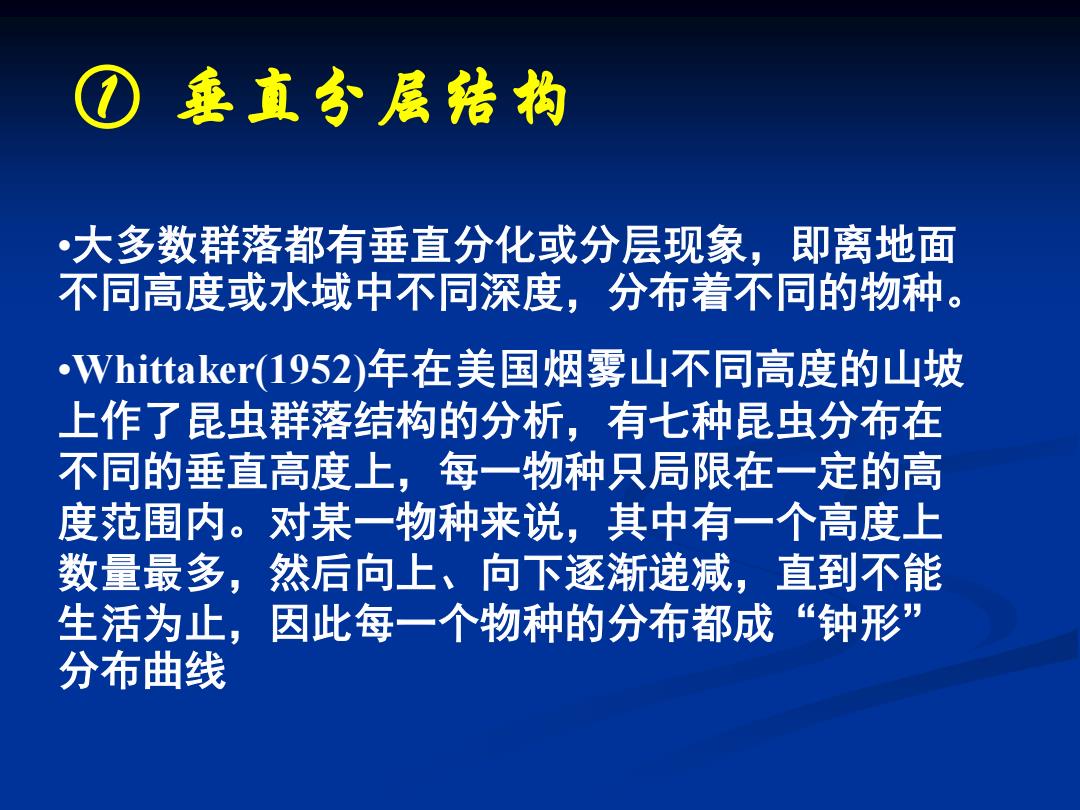 ① 垂直分层结构

•大多数群落都有垂直分化或分层现象，即离地面不同高度或水域中不同深度，分布着不同的物种。

•Whittaker(1952)年在美国烟雾山不同高度的山坡上作了昆虫群落结构的分析，有七种昆虫分布在不同的垂直高度上，每一物种只局限在一定的高度范围内。对某一物种来说，其中有一个高度上数量最多，然后向上、向下逐渐递减，直到不能生活为止，因此每一个物种的分布都成“钟形”分布曲线